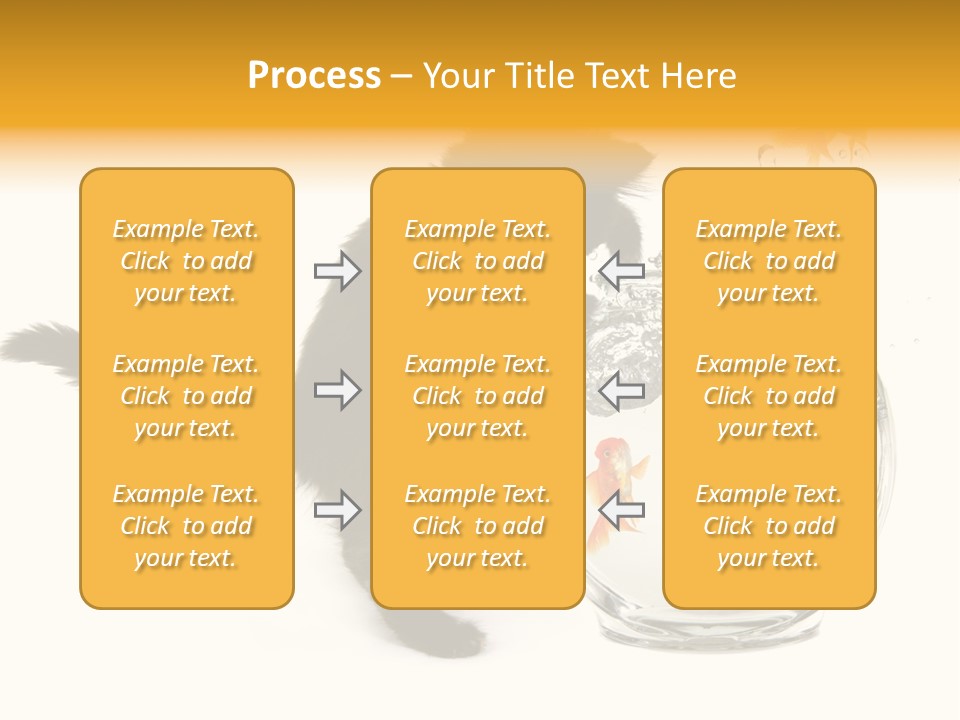 Process – Your Title Text Here

Example Text. Click to add your text.

Example Text. Click to add your text.

Example Text. Click to add your text.

Example Text. Click to add your text.

Example Text. Click to add your text.

Example Text. Click to add your text.

Example Text. Click to add your text.

Example Text. Click to add your text.

Example Text. Click to add your text.